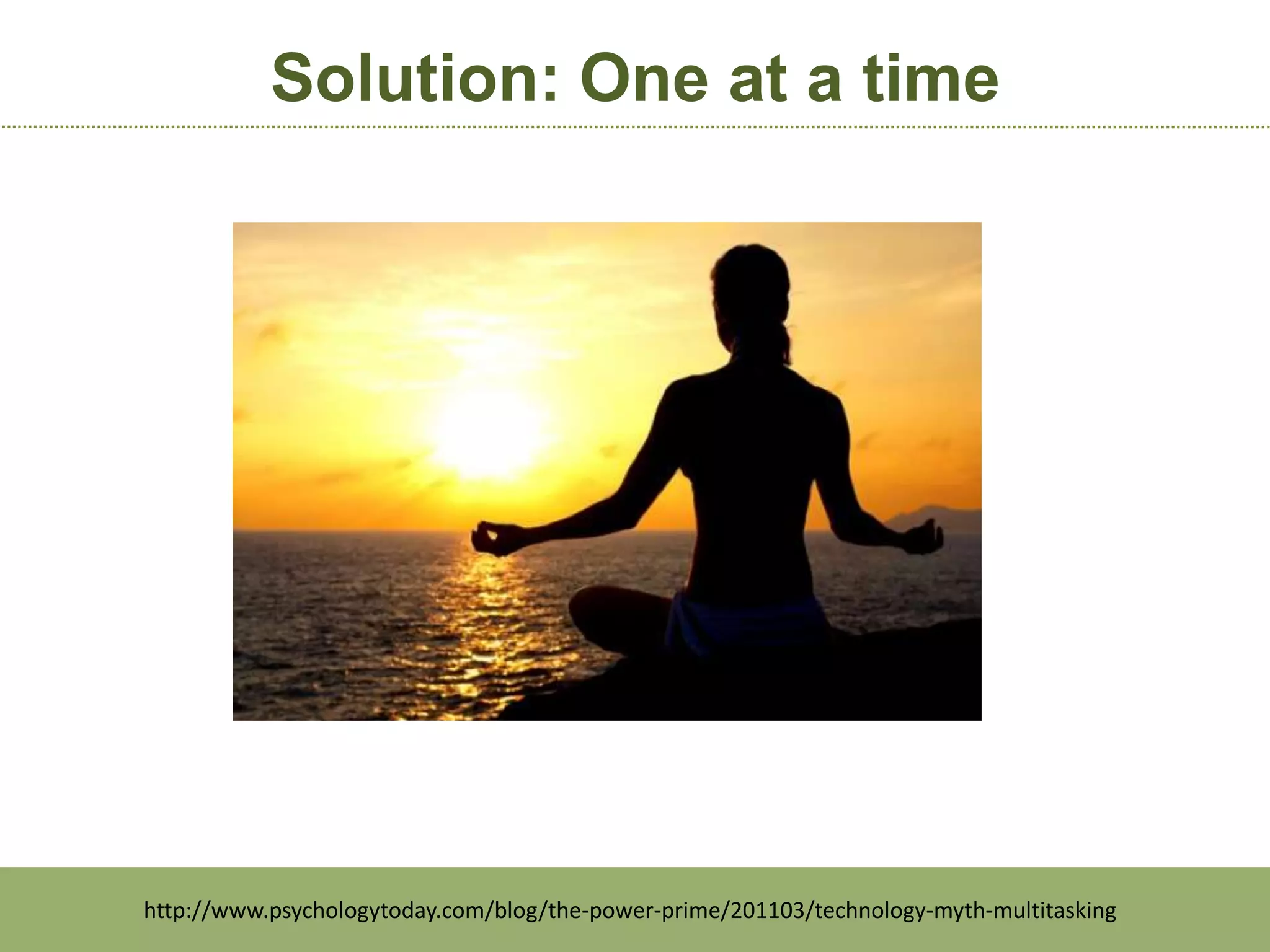 Solution: One at a time

http://www.psychologytoday.com/blog/the-power-prime/201103/technology-myth-multitasking